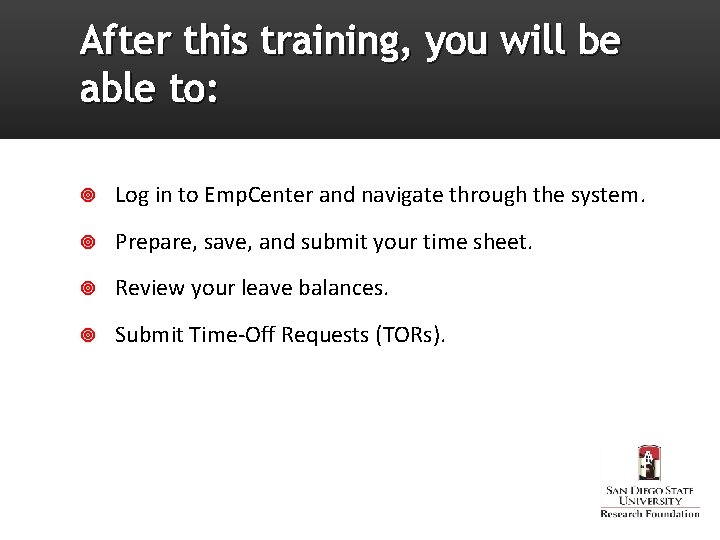 After this training, you will be able to:

Log in to EmpCenter and navigate through the system.

Prepare, save, and submit your time sheet.

Review your leave balances.

Submit Time-Off Requests (TORs).

SAN DIEGO STATE UNIVERSITY
Research Foundation